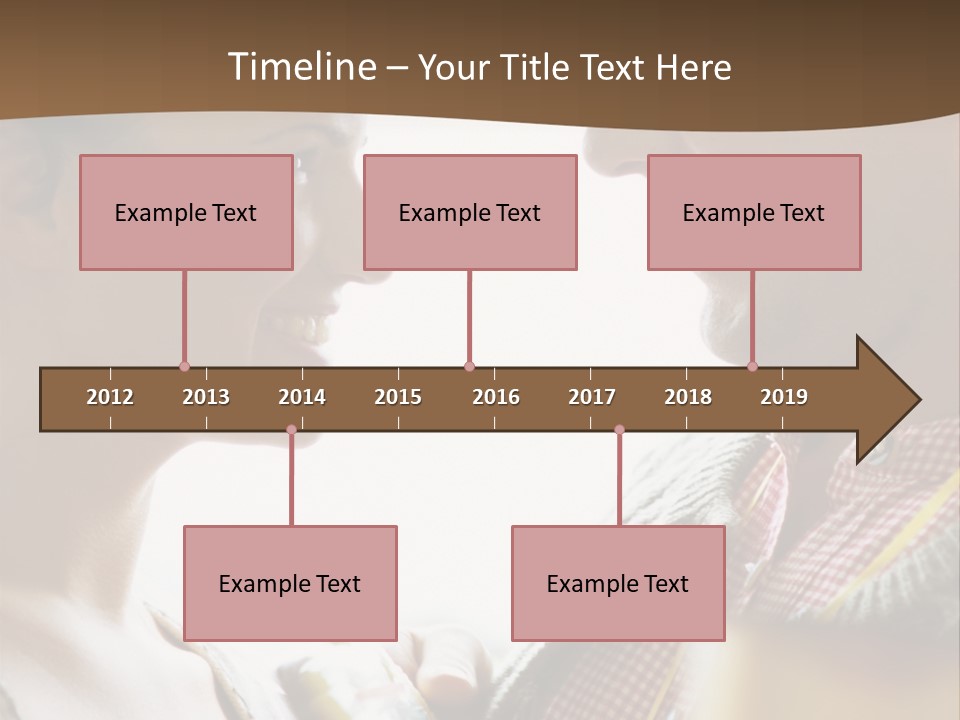 Timeline – Your Title Text Here

Example Text

Example Text

Example Text

2012 2013 2014 2015 2016 2017 2018 2019

Example Text

Example Text